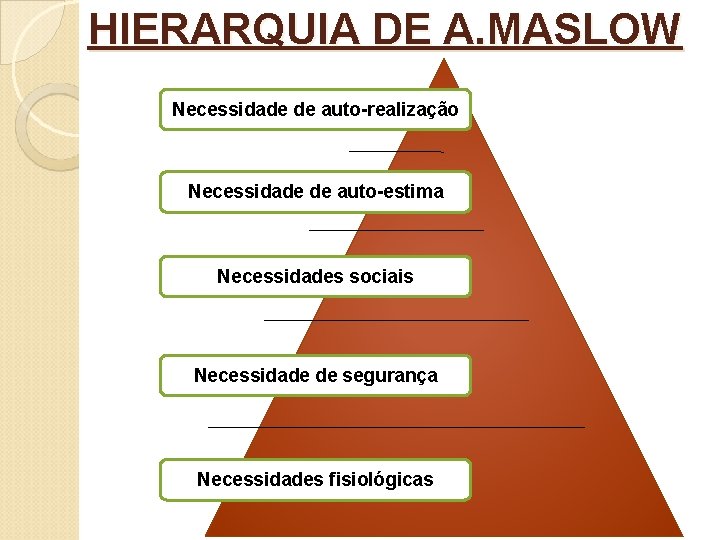 HIERARQUIA DE A.MASLOW

Necessidade de auto-realização

Necessidade de auto-estima

Necessidades sociais

Necessidade de segurança

Necessidades fisiológicas